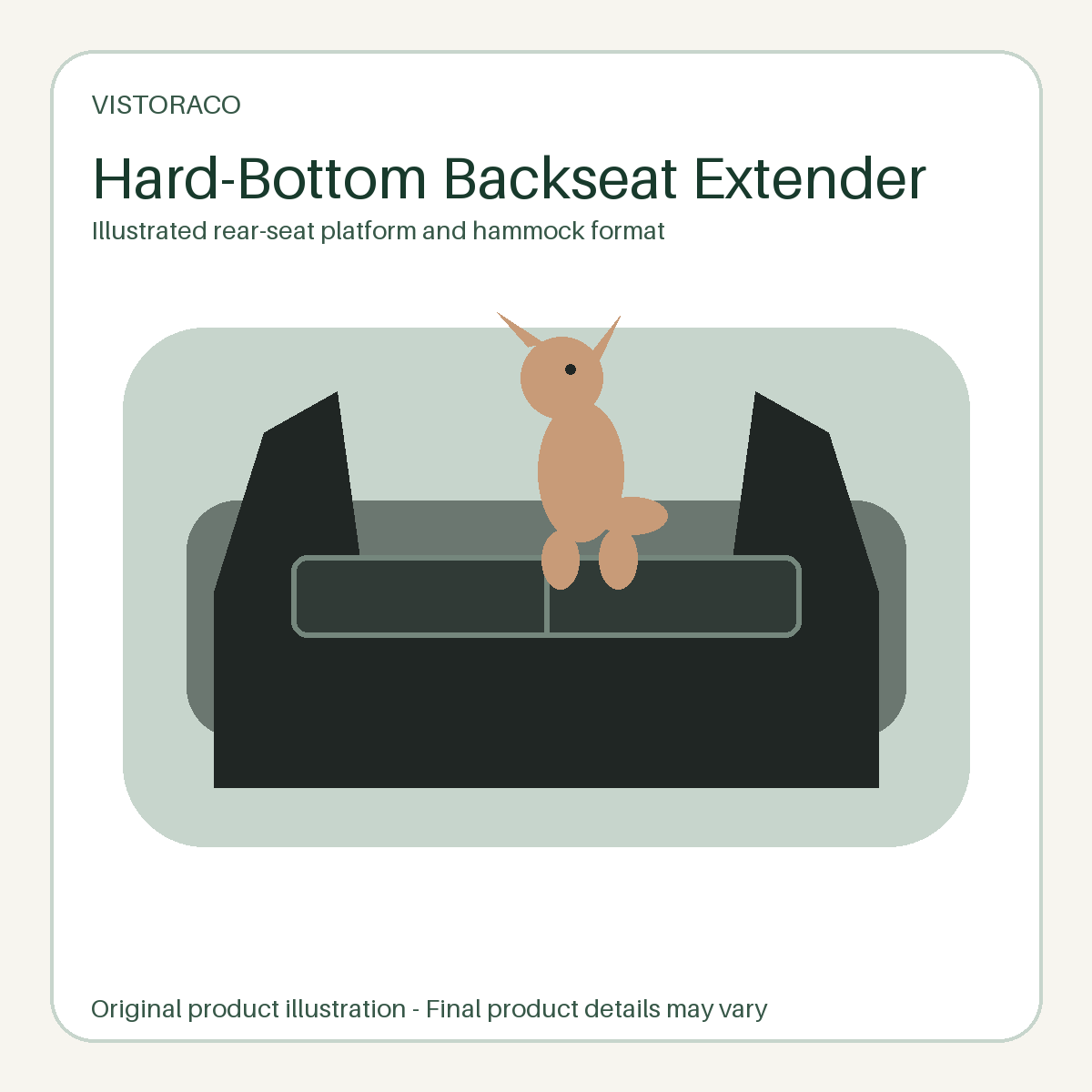 VISTORACO

Hard-Bottom Backseat Extender

Illustrated rear-seat platform and hammock format

Original product illustration - Final product details may vary